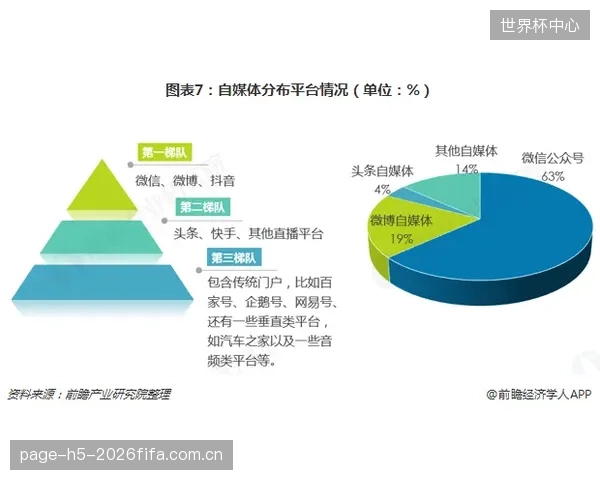 世界杯中心

图表7：自媒体分布平台情况（单位：%）

第一梯队
微信、微博、抖音

第二梯队
头条、快手、其他直播平台

第三梯队
包含传统门户，比如百家号、企鹅号、网易号、还有一些垂直类平台，如汽车之家以及一些音频类平台等。

其他自媒体
14%

微信公众号
63%

头条自媒体
4%

微博自媒体
19%

资料来源：前瞻产业研究院整理

@前瞻经济学人APP

page-h5-2026fifa.com.cn